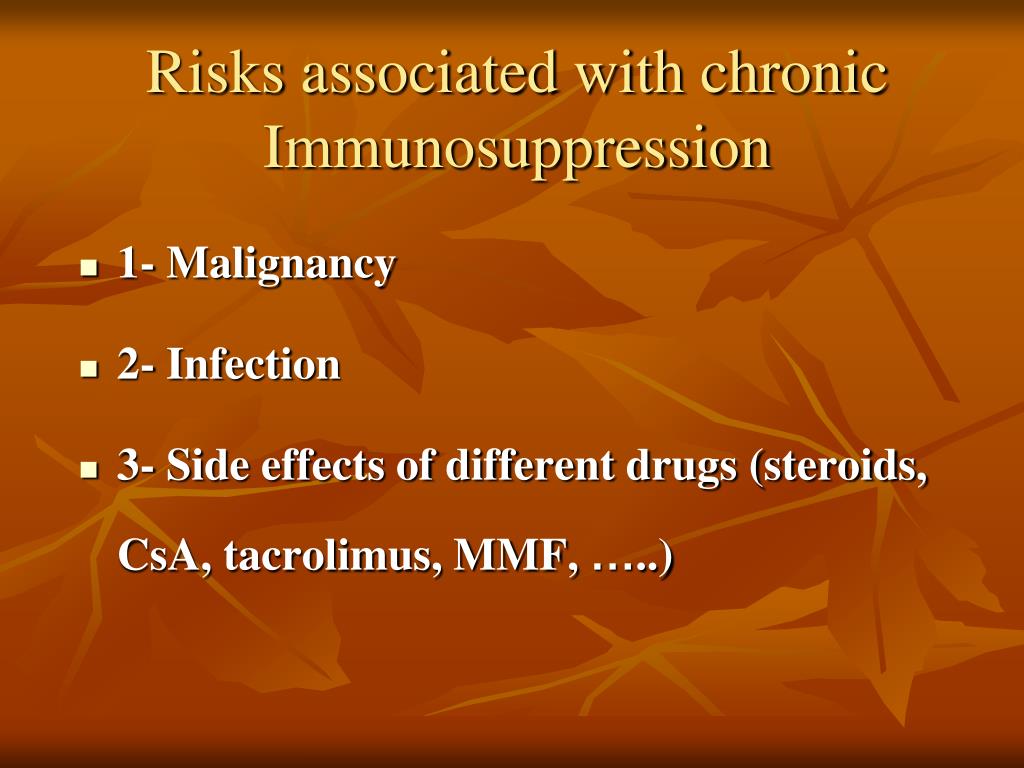 Risks associated with chronic Immunosuppression

- 1- Malignancy
- 2- Infection
- 3- Side effects of different drugs (steroids, CsA, tacrolimus, MMF, …..)